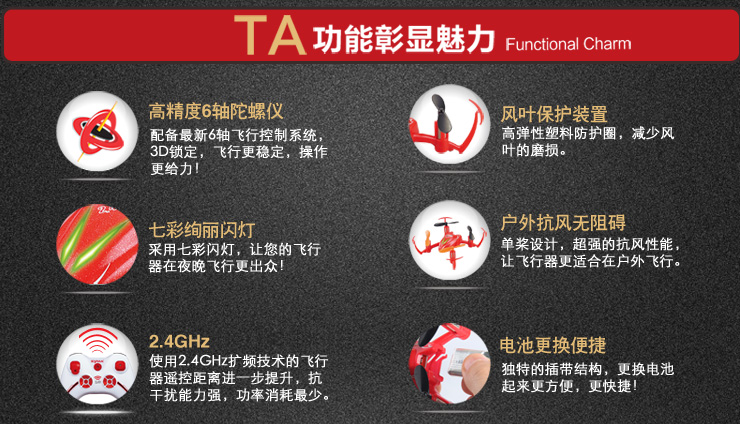 TA 功能彰显魅力 Functional Charm

高精度6轴陀螺仪
配备最新6轴飞行控制系统，3D锁定，飞行更稳定，操作更给力！

七彩绚丽闪灯
采用七彩闪灯，让您的飞行器在夜晚飞行更出众！

2.4GHz
使用2.4GHz扩频技术的飞行器遥控距离进一步提升，抗干扰能力强，功率消耗最少。

风叶保护装置
高弹性塑料防护圈，减少风叶的磨损。

户外抗风无阻碍
单桨设计，超强的抗风性能，让飞行器更适合在户外飞行。

电池更换便捷
独特的插带结构，更换电池起来更方便，更快捷！